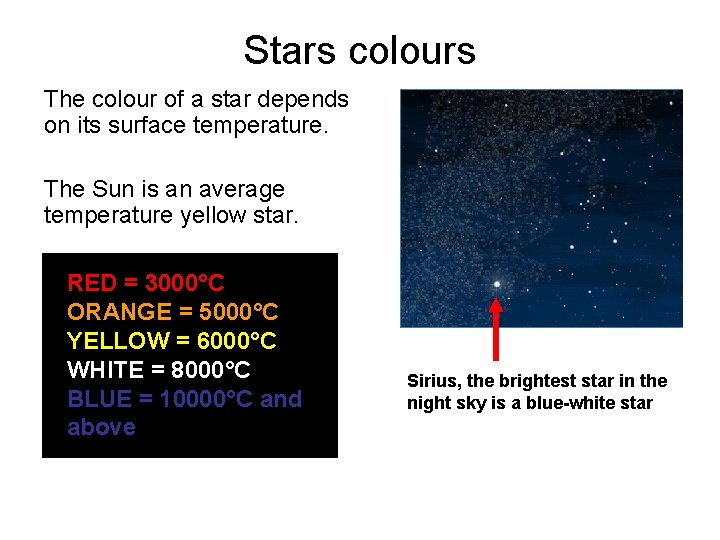 Stars colours

The colour of a star depends on its surface temperature.

The Sun is an average temperature yellow star.

RED = 3000°C
ORANGE = 5000°C
YELLOW = 6000°C
WHITE = 8000°C
BLUE = 10000°C and above

Sirius, the brightest star in the night sky is a blue-white star